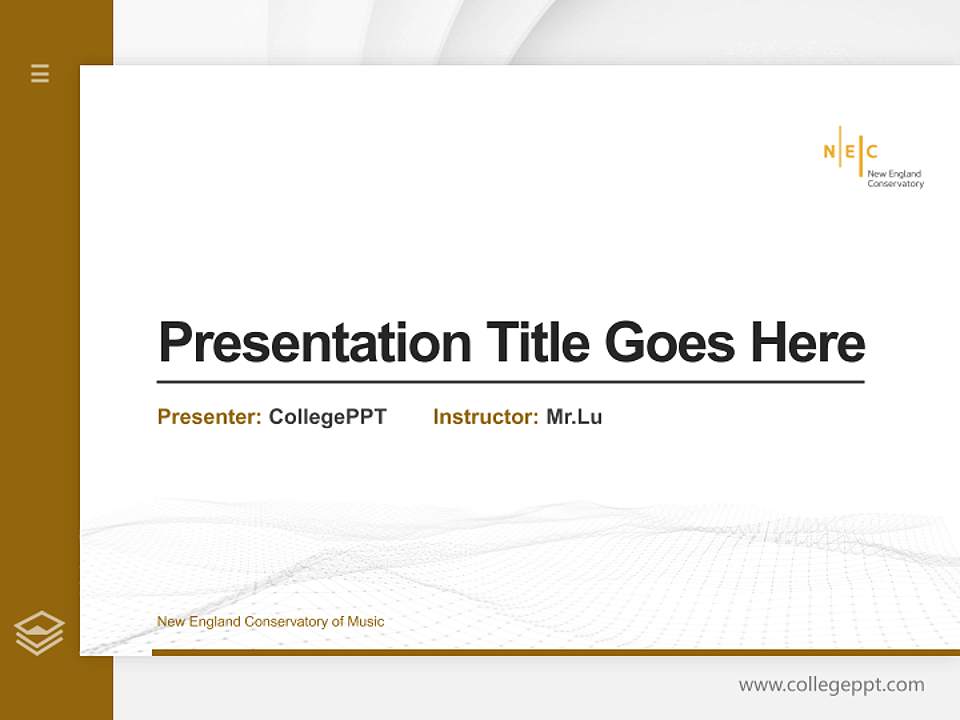 N|E|C
New England Conservatory

Presentation Title Goes Here

Presenter: CollegePPT Instructor: Mr.Lu

New England Conservatory of Music

www.collegeppt.com